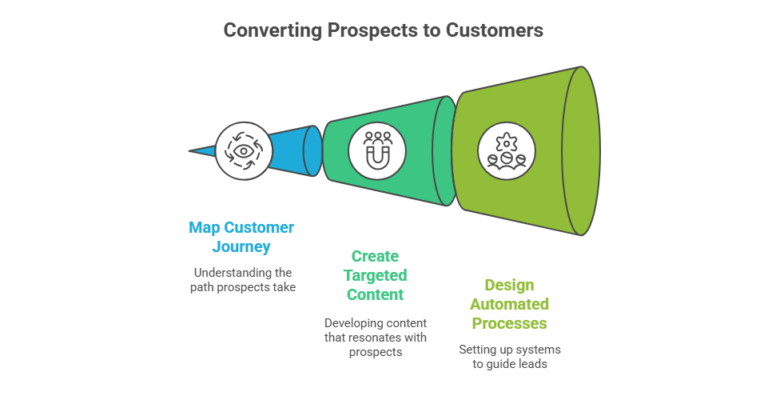 Converting Prospects to Customers

Map Customer Journey

Understanding the path prospects take

Create Targeted Content

Developing content that resonates with prospects

Design Automated Processes

Setting up systems to guide leads